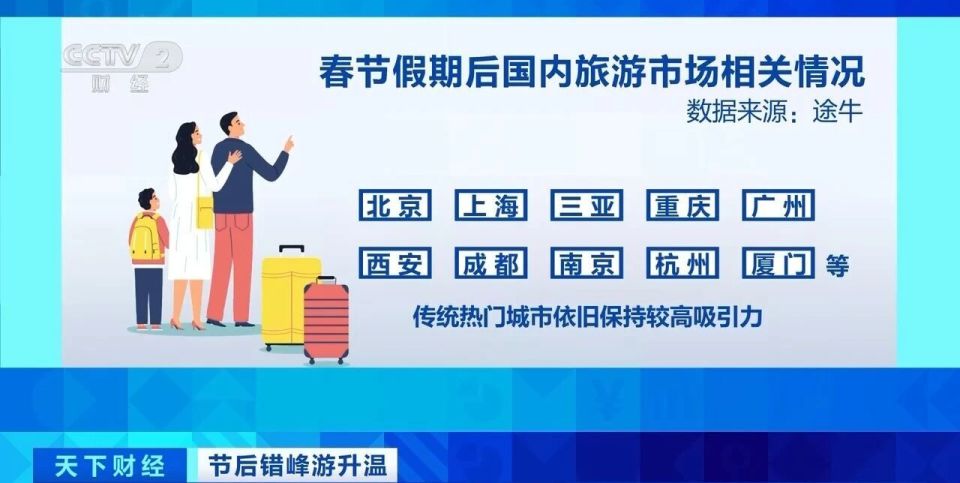 CCTV 2 财经

春节假期后国内旅游市场相关情况

数据来源：途牛

北京 上海 三亚 重庆 广州

西安 成都 南京 杭州 厦门 等

传统热门城市依旧保持较高吸引力

天下财经 节后错峰游升温